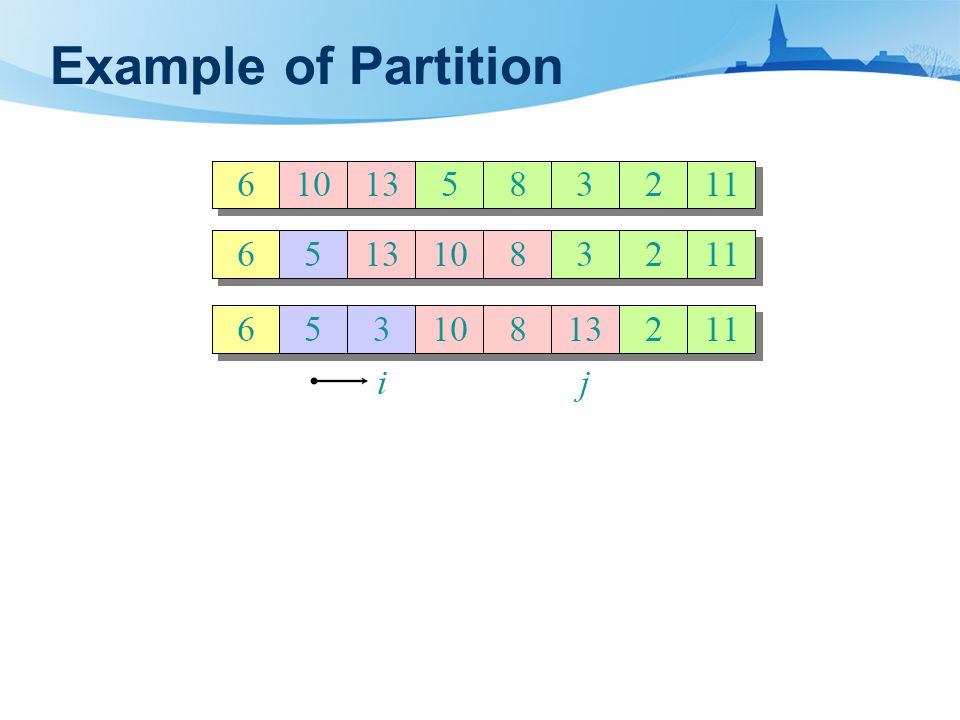 Example of Partition

| 6 | 10 | 13 | 5 | 8 | 3 | 2 | 11 |
|---|---|---|---|---|---|---|---|

| 6 | 5 | 13 | 10 | 8 | 3 | 2 | 11 |
|---|---|---|---|---|---|---|---|

| 6 | 5 | 3 | 10 | 8 | 13 | 2 | 11 |
|---|---|---|---|---|---|---|---|

$i$ $j$